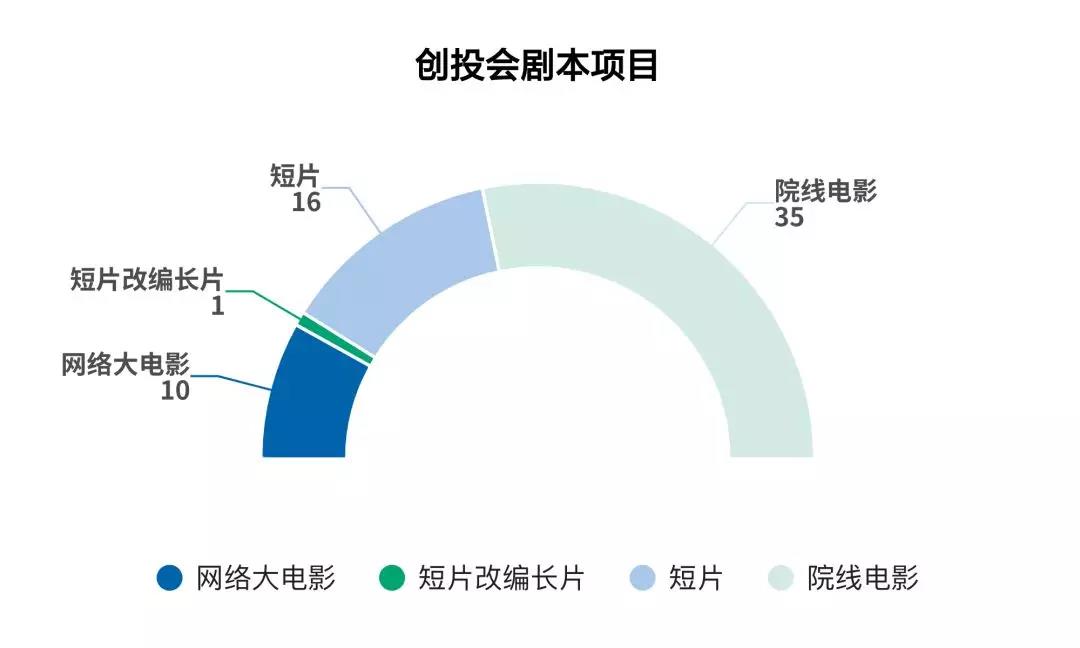 创投会剧本项目

短片
16

院线电影
35

短片改编长片
1

网络大电影
10

网络大电影 短片改编长片 短片 院线电影